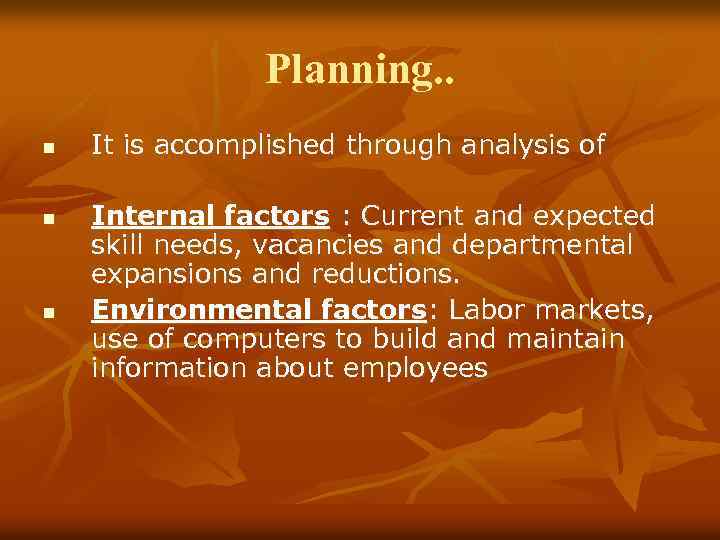 Planning..

- It is accomplished through analysis of

- Internal factors : Current and expected skill needs, vacancies and departmental expansions and reductions.
- Environmental factors: Labor markets, use of computers to build and maintain information about employees